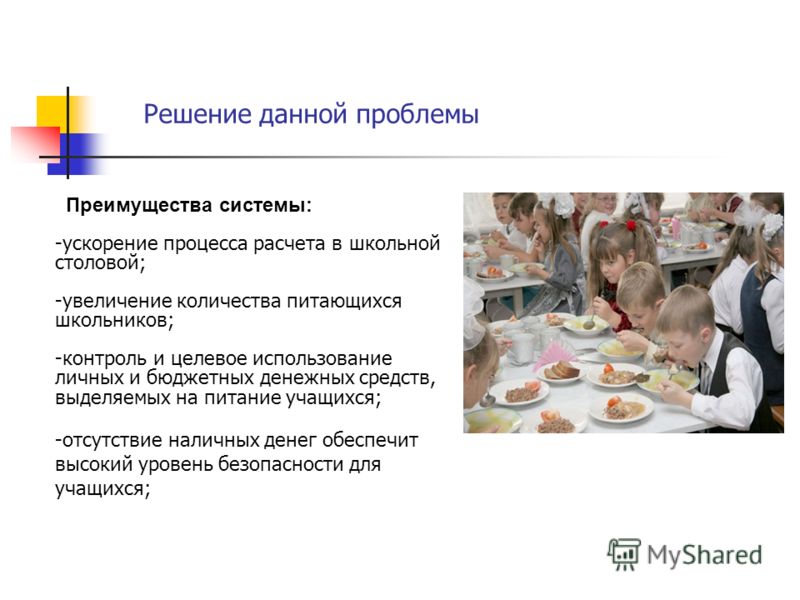 Решение данной проблемы

Преимущества системы:

-ускорение процесса расчета в школьной столовой;

-увеличение количества питающихся школьников;

-контроль и целевое использование личных и бюджетных денежных средств, выделяемых на питание учащихся;

-отсутствие наличных денег обеспечит высокий уровень безопасности для учащихся;

MyShared